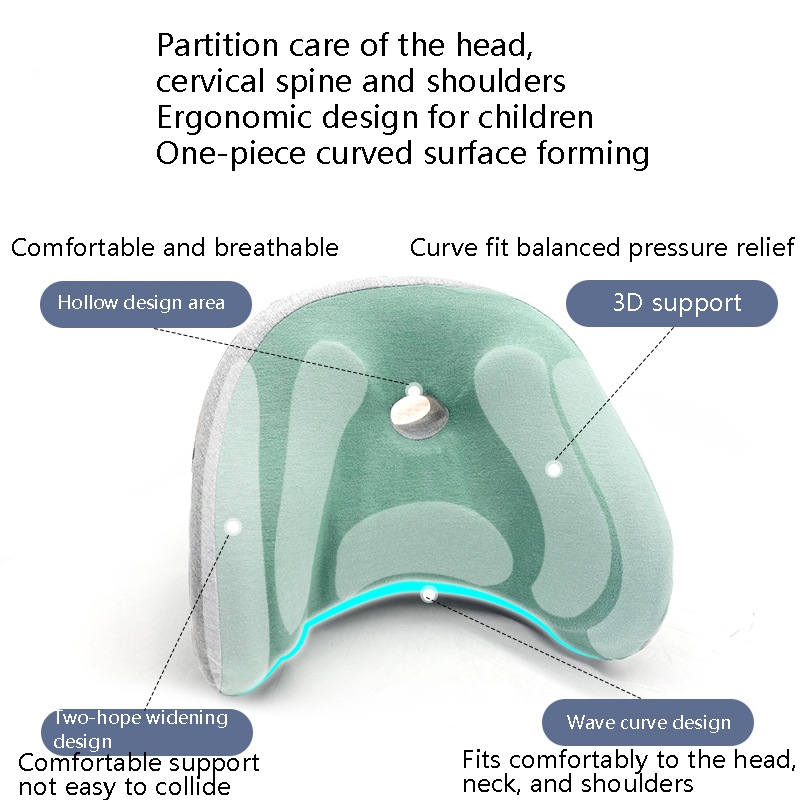 Partition care of the head,
cervical spine and shoulders
Ergonomic design for children
One-piece curved surface forming

Comfortable and breathable

Hollow design area

Curve fit balanced pressure relief

3D support

Two-hope widening design

Comfortable support not easy to collide

Wave curve design

Fits comfortably to the head, neck, and shoulders